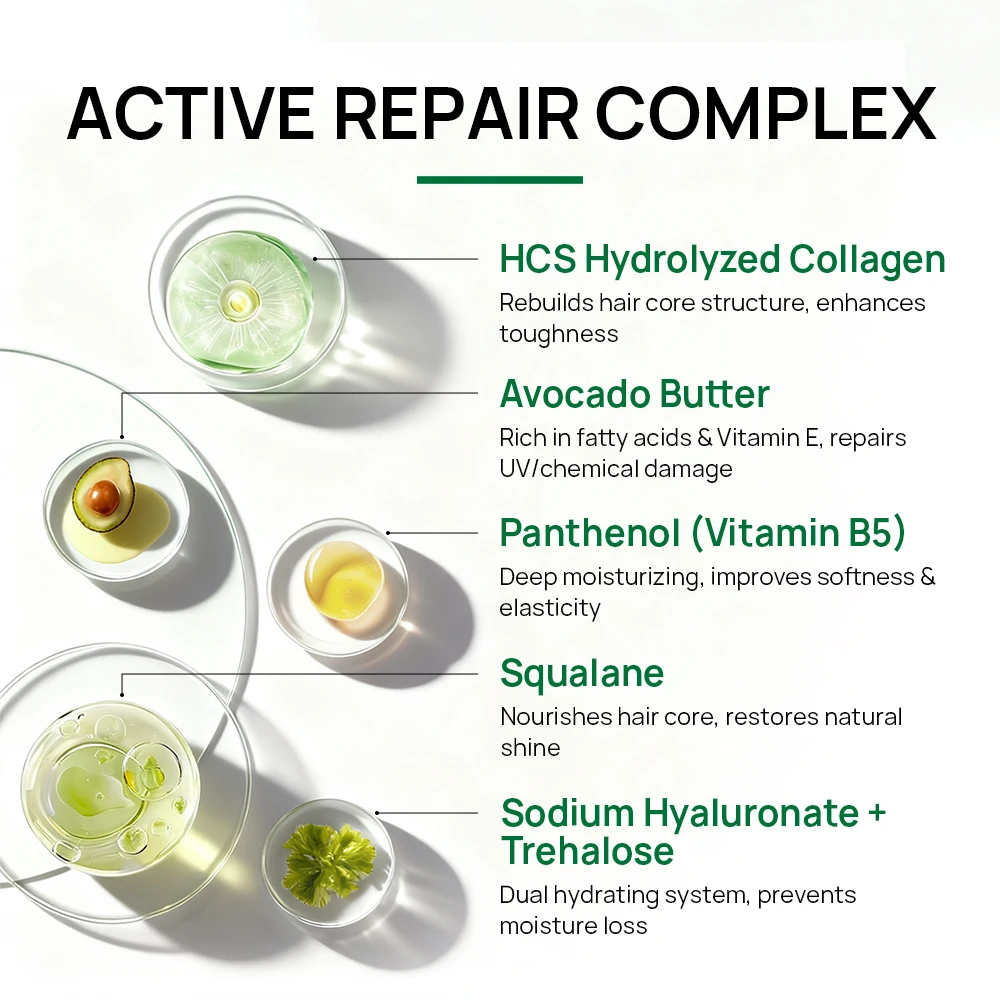 ACTIVE REPAIR COMPLEX

HCS Hydrolyzed Collagen
Rebuilds hair core structure, enhances toughness

Avocado Butter
Rich in fatty acids & Vitamin E, repairs UV/chemical damage

Panthenol (Vitamin B5)
Deep moisturizing, improves softness & elasticity

Squalane
Nourishes hair core, restores natural shine

Sodium Hyaluronate + Trehalose
Dual hydrating system, prevents moisture loss